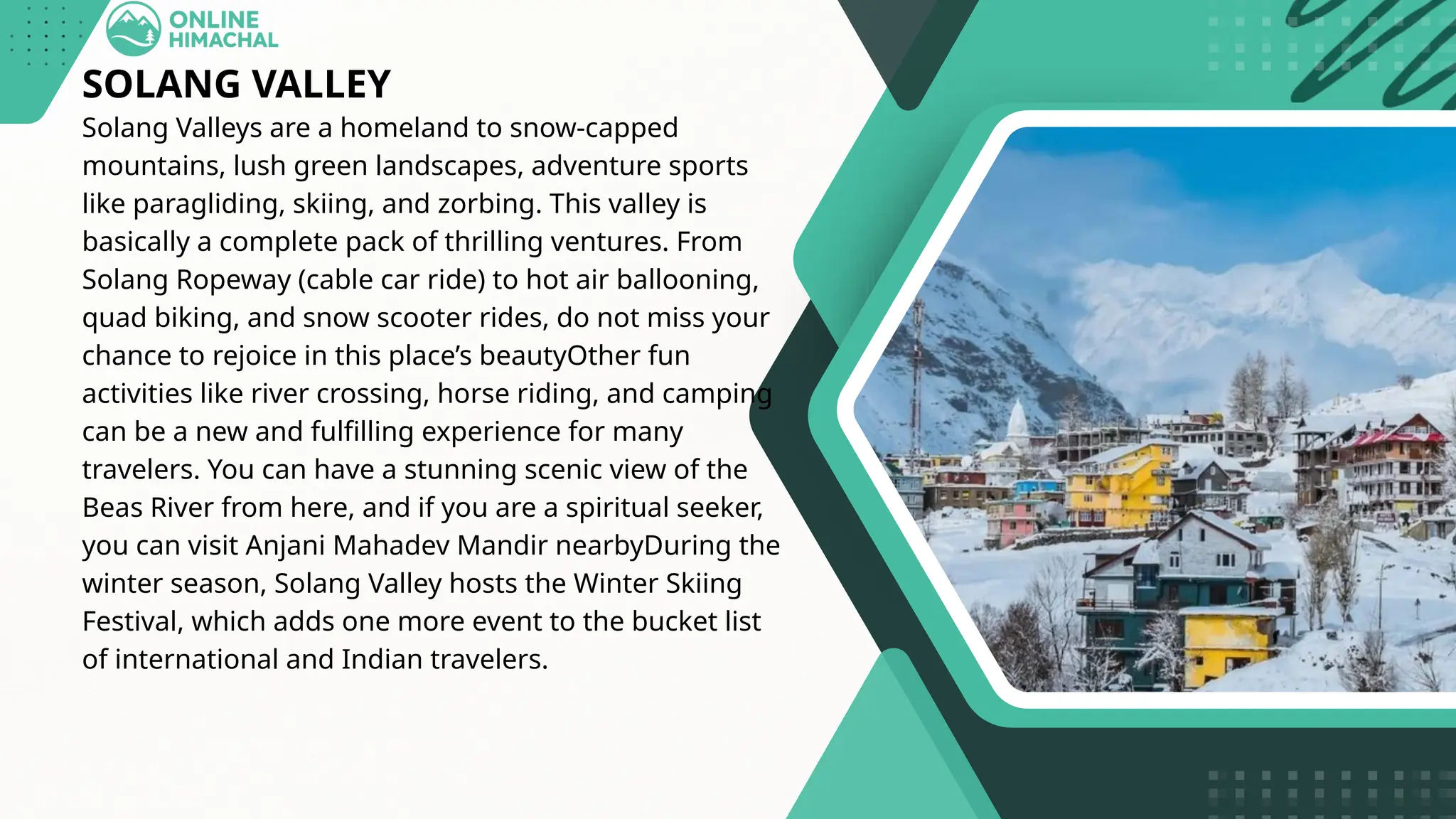 ONLINE HIMACHAL

SOLANG VALLEY

Solang Valleys are a homeland to snow-capped mountains, lush green landscapes, adventure sports like paragliding, skiing, and zorbing. This valley is basically a complete pack of thrilling ventures. From Solang Ropeway (cable car ride) to hot air ballooning, quad biking, and snow scooter rides, do not miss your chance to rejoice in this place's beautyOther fun activities like river crossing, horse riding, and camping can be a new and fulfilling experience for many travelers. You can have a stunning scenic view of the Beas River from here, and if you are a spiritual seeker, you can visit Anjani Mahadev Mandir nearbyDuring the winter season, Solang Valley hosts the Winter Skiing Festival, which adds one more event to the bucket list of international and Indian travelers.